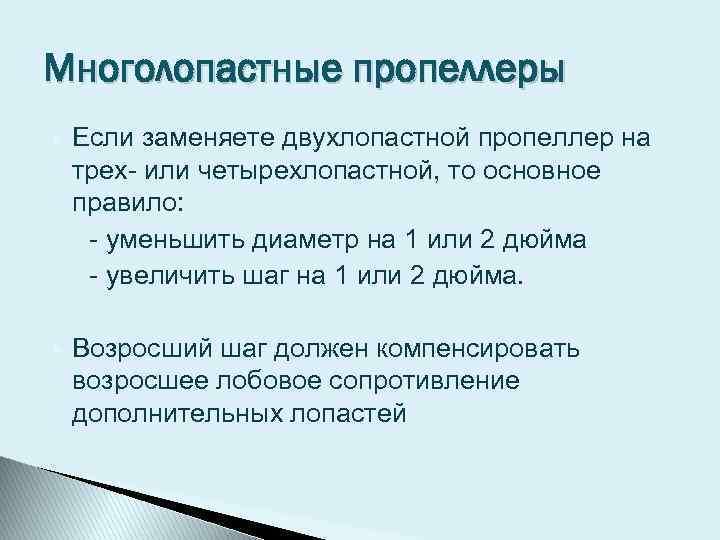 Многолопастные пропеллеры

Если заменяете двухлопастной пропеллер на трех- или четырехлопастной, то основное правило:
- уменьшить диаметр на 1 или 2 дюйма
- увеличить шаг на 1 или 2 дюйма.

Возросший шаг должен компенсировать возросшее лобовое сопротивление дополнительных лопастей